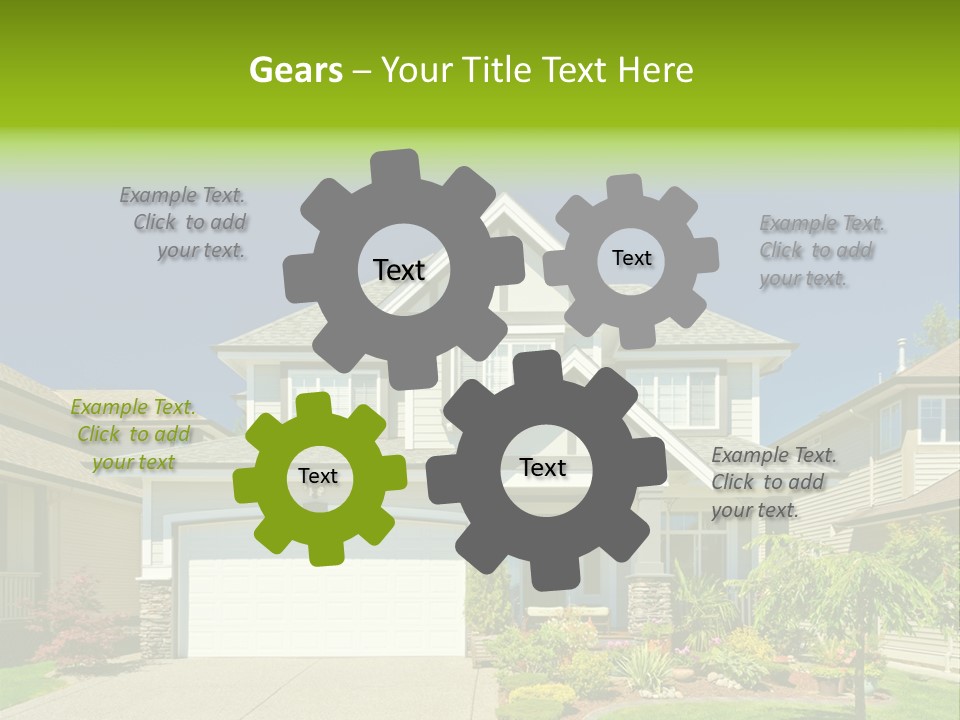 Gears – Your Title Text Here

Example Text. Click to add your text.

Text

Text

Example Text. Click to add your text.

Example Text. Click to add your text

Text

Text

Example Text. Click to add your text.